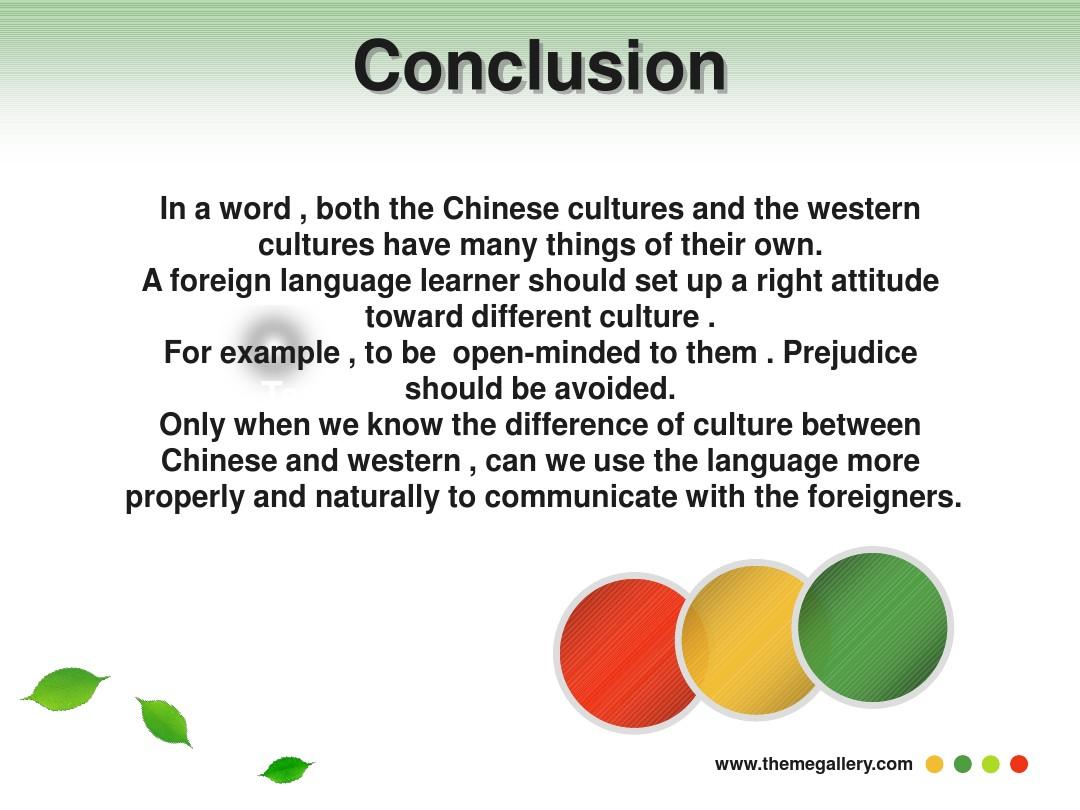 Conclusion

In a word , both the Chinese cultures and the western cultures have many things of their own.
A foreign language learner should set up a right attitude toward different culture .
For example , to be open-minded to them . Prejudice should be avoided.
Only when we know the difference of culture between Chinese and western , can we use the language more properly and naturally to communicate with the foreigners.

www.themegallery.com